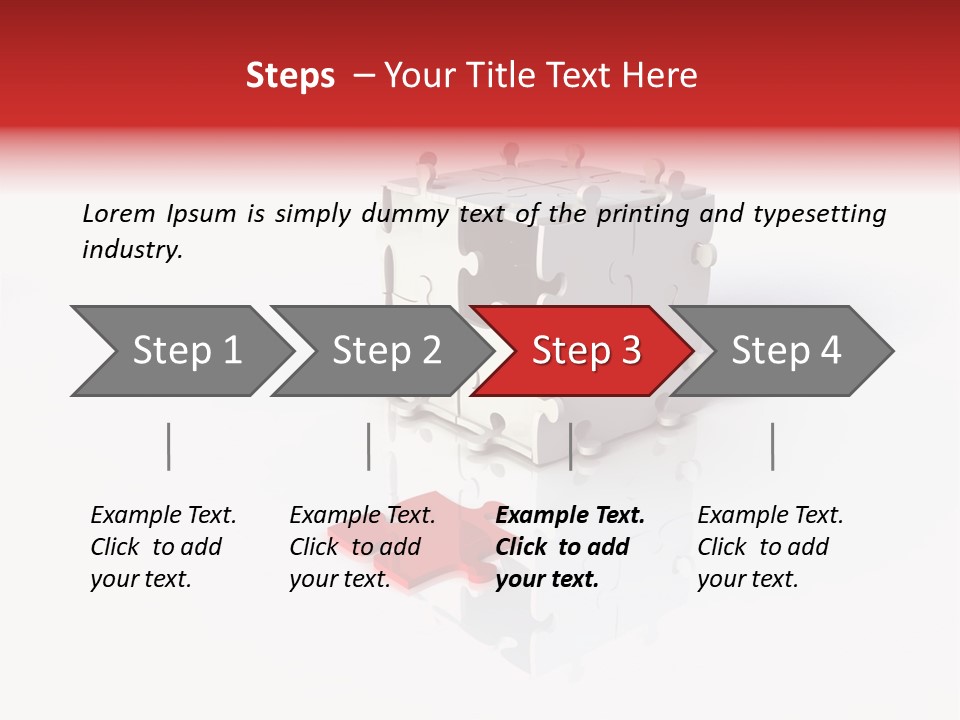 Steps – Your Title Text Here

Lorem Ipsum is simply dummy text of the printing and typesetting industry.

Step 1

Step 2

Step 3

Step 4

Example Text. Click to add your text.

Example Text. Click to add your text.

Example Text. Click to add your text.

Example Text. Click to add your text.